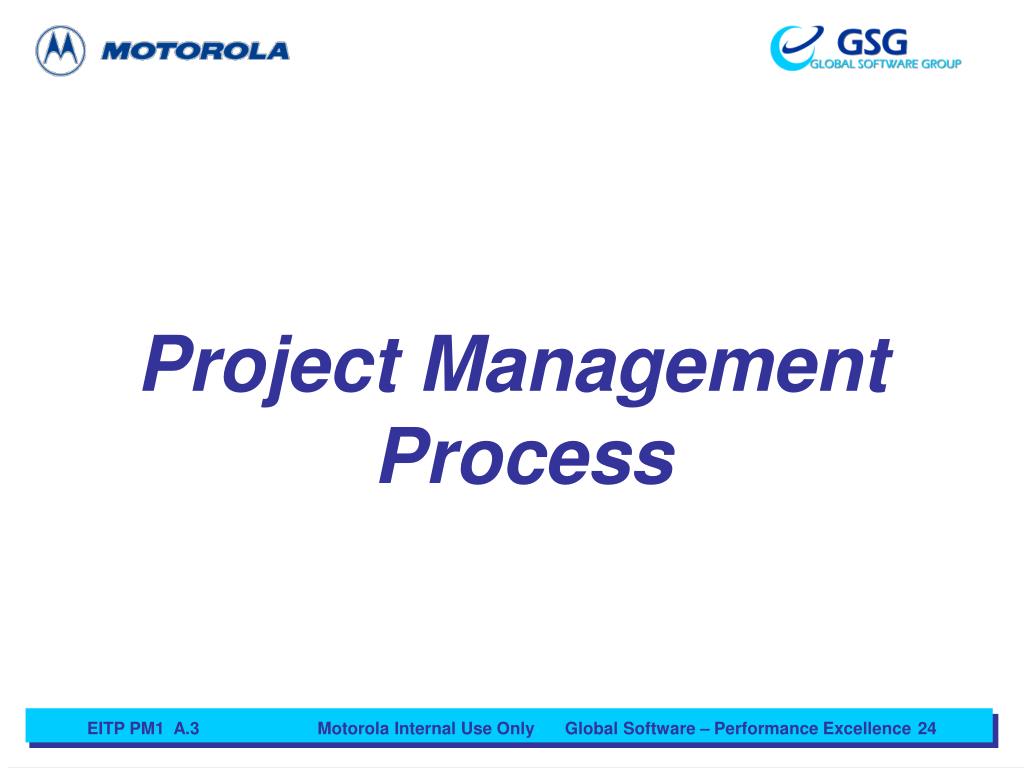 MOTOROLA

GSG
GLOBAL SOFTWARE GROUP

Project Management Process

EITP PM1 A.3 Motorola Internal Use Only Global Software – Performance Excellence 24